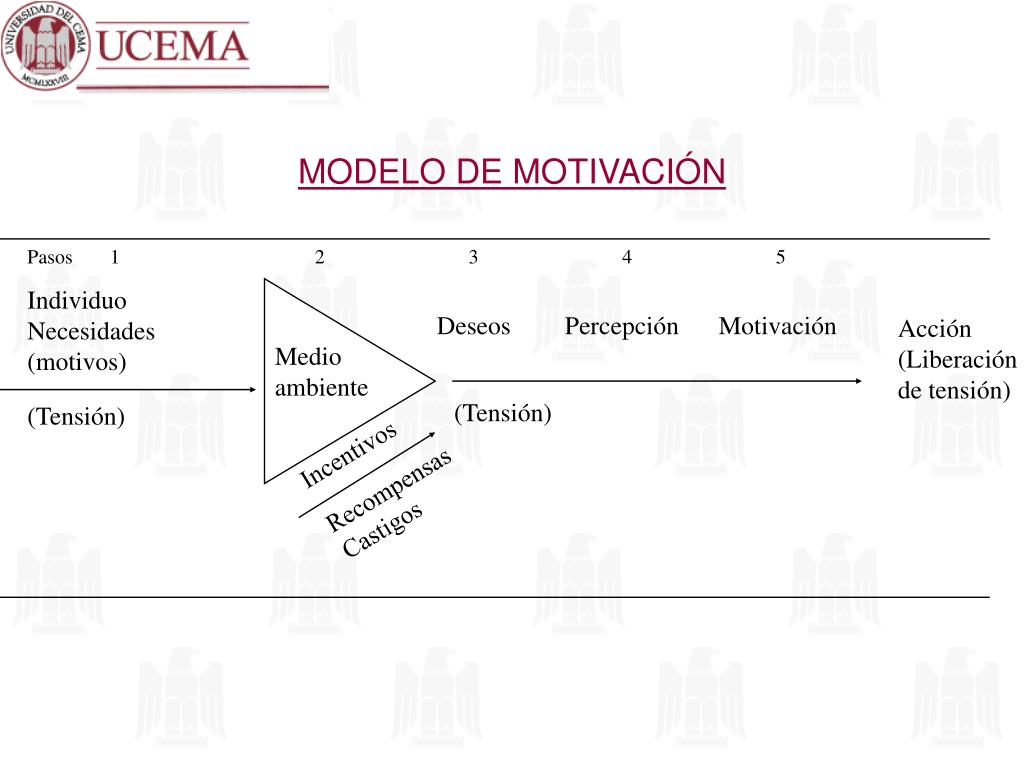 UNIVERSIDAD DEL CEMA
MCMLXXVIII
UCEMA

MODELO DE MOTIVACIÓN

Pasos 1 2 3 4 5

Individuo
Necesidades
(motivos)

(Tensión)

Medio
ambiente

Incentivos

Recompensas
Castigos

Deseos

(Tensión)

Percepción

Motivación

Acción
(Liberación
de tensión)